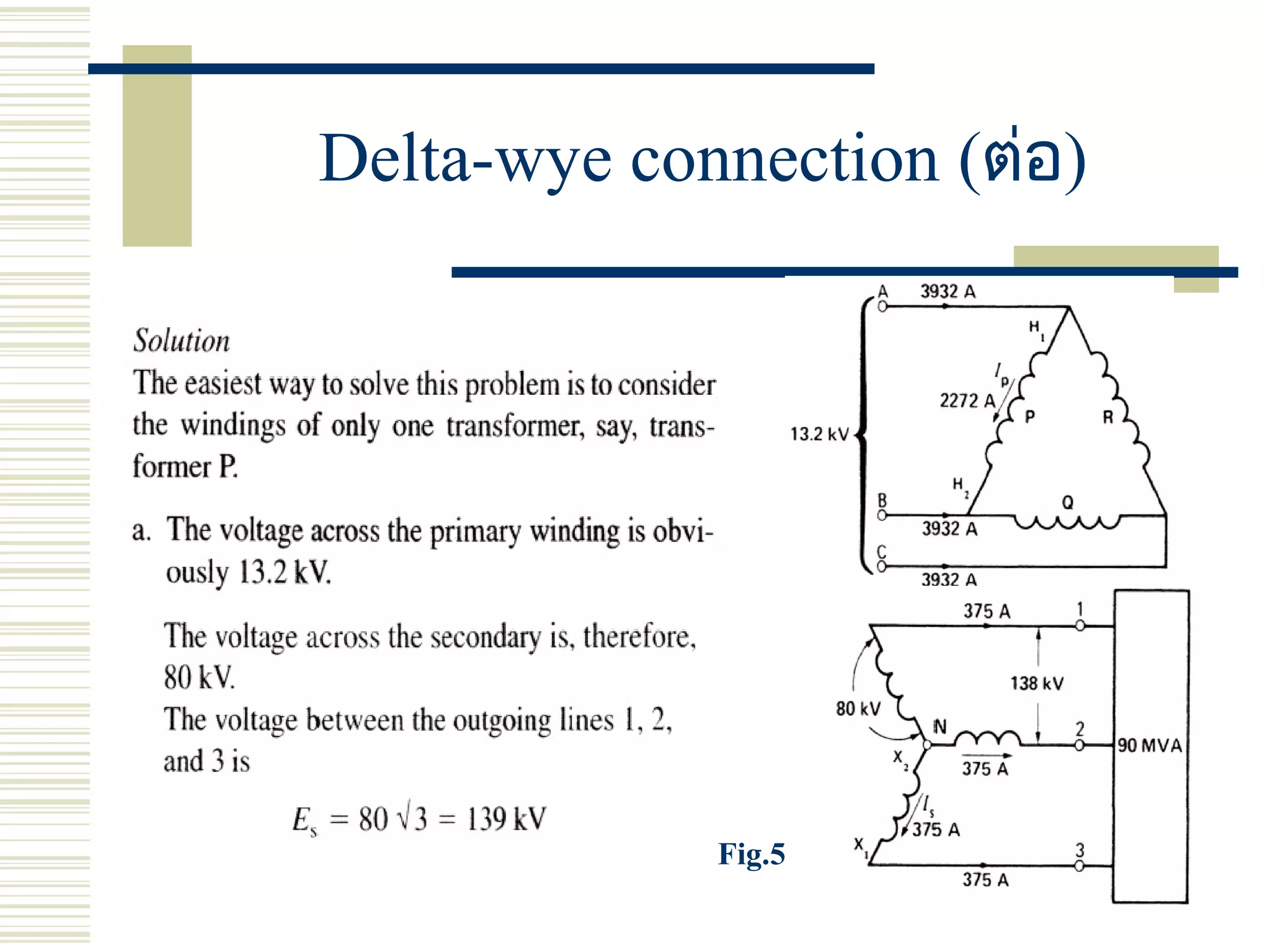 Delta-wye connection (ต่อ)

Solution
The easiest way to solve this problem is to consider the windings of only one transformer, say, transformer P.

a. The voltage across the primary winding is obviously 13.2 kV.

The voltage across the secondary is, therefore, 80 kV.
The voltage between the outgoing lines 1, 2, and 3 is

$E_s = 80\sqrt{3} = 139$ kV

Fig.5

A
3932 A
$H_1$
$I_p$
2272 A
P
R
13.2 kV
$H_2$
B
Q
3932 A
C
3932 A
375 A
1
138 kV
80 kV
N
2
90 MVA
$X_2$
375 A
$I_s$
375 A
$X_1$
3
375 A